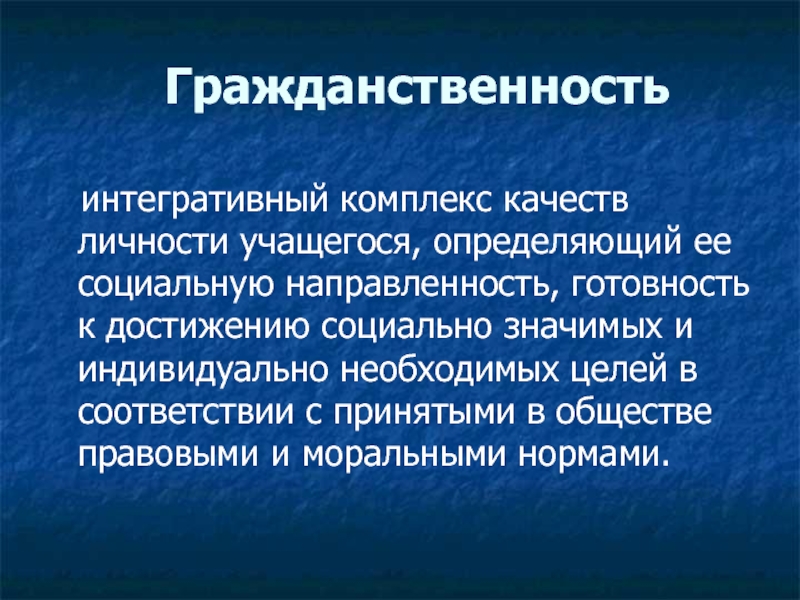 Гражданственность

интегративный комплекс качеств личности учащегося, определяющий ее социальную направленность, готовность к достижению социально значимых и индивидуально необходимых целей в соответствии с принятыми в обществе правовыми и моральными нормами.